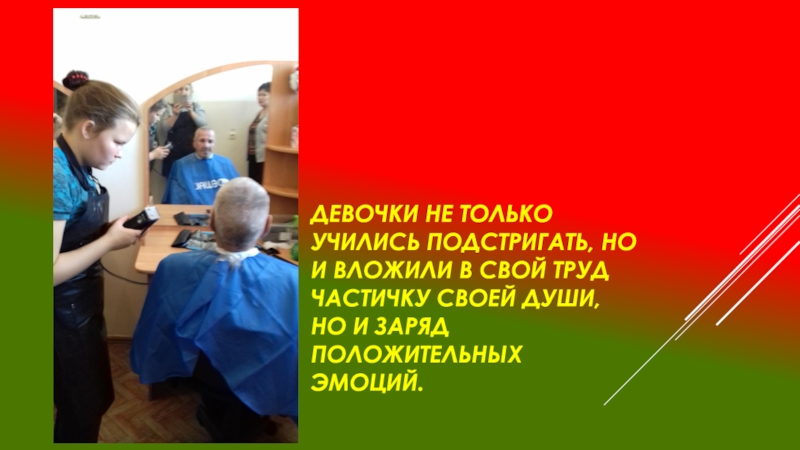 ДЕВОЧКИ НЕ ТОЛЬКО УЧИЛИСЬ ПОДСТРИГАТЬ, НО И ВЛОЖИЛИ В СВОЙ ТРУД ЧАСТИЧКУ СВОЕЙ ДУШИ, НО И ЗАРЯД ПОЛОЖИТЕЛЬНЫХ ЭМОЦИЙ.